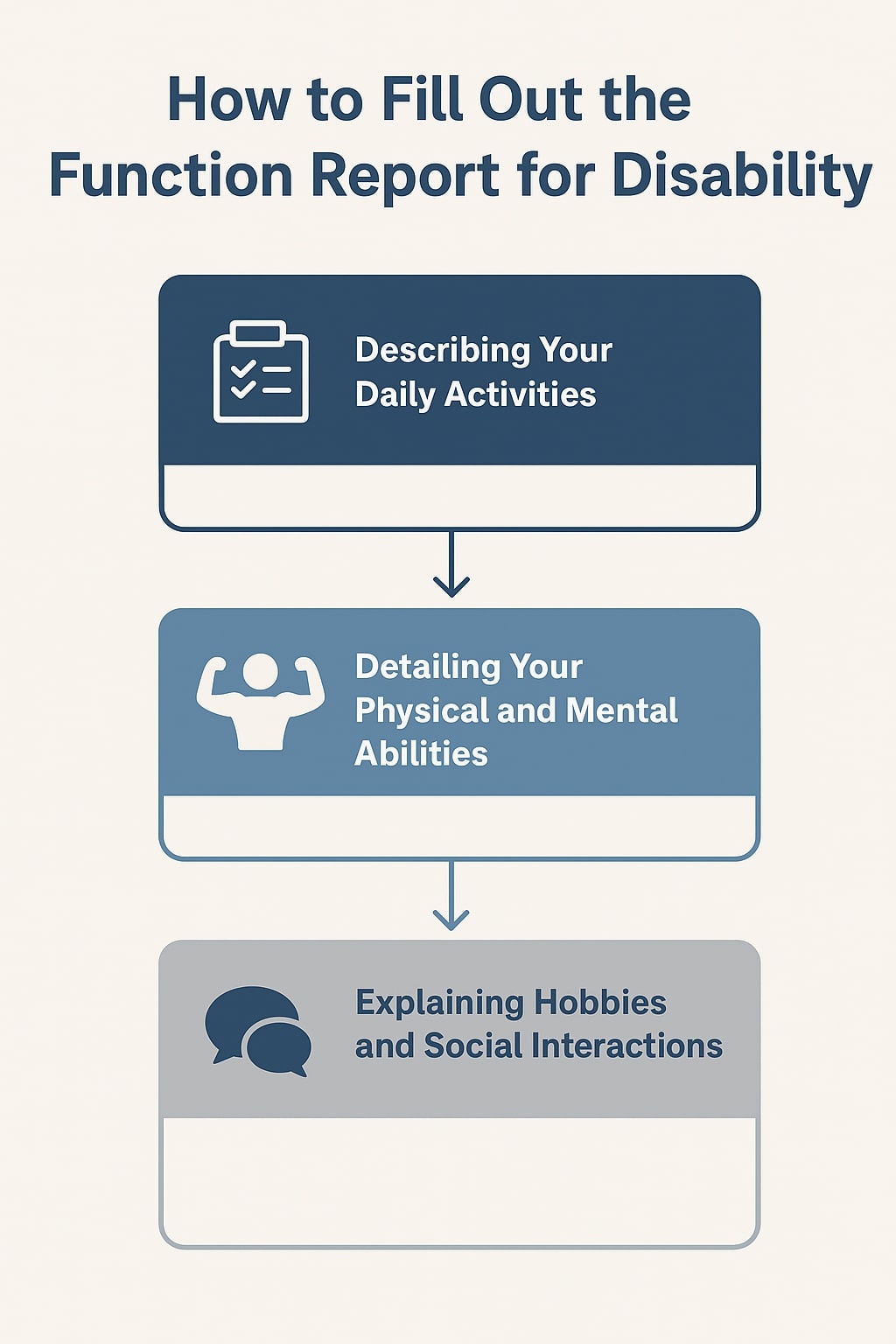 How to Fill Out the Function Report for Disability

Describing Your Daily Activities

Detailing Your Physical and Mental Abilities

Explaining Hobbies and Social Interactions